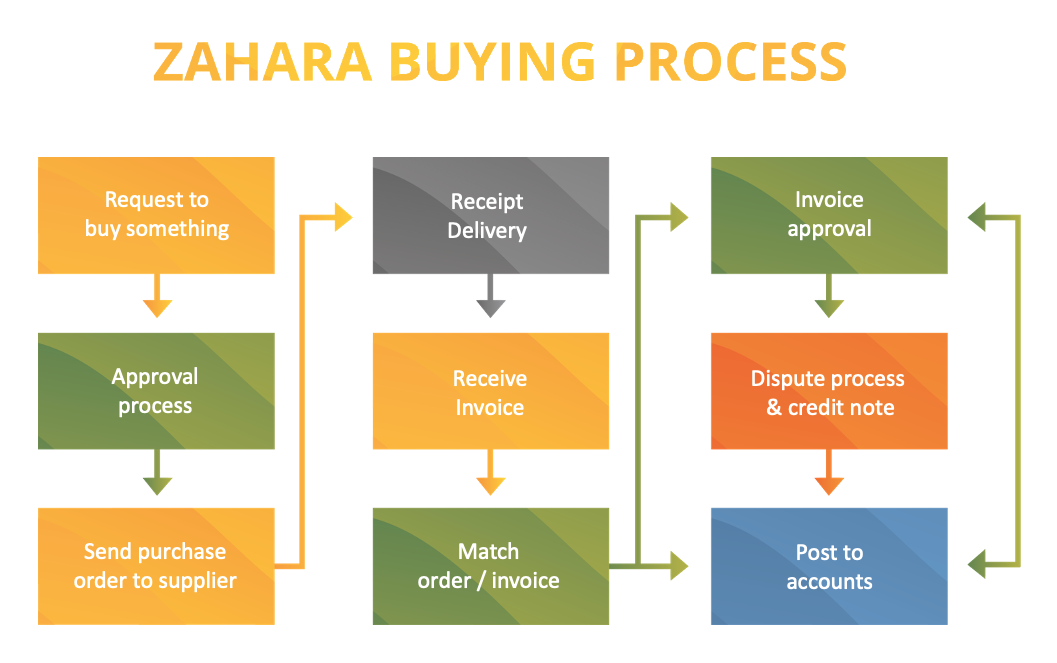 ZAHARA BUYING PROCESS

Request to buy something

Approval process

Send purchase order to supplier

Receipt Delivery

Receive Invoice

Match order / invoice

Invoice approval

Dispute process & credit note

Post to accounts